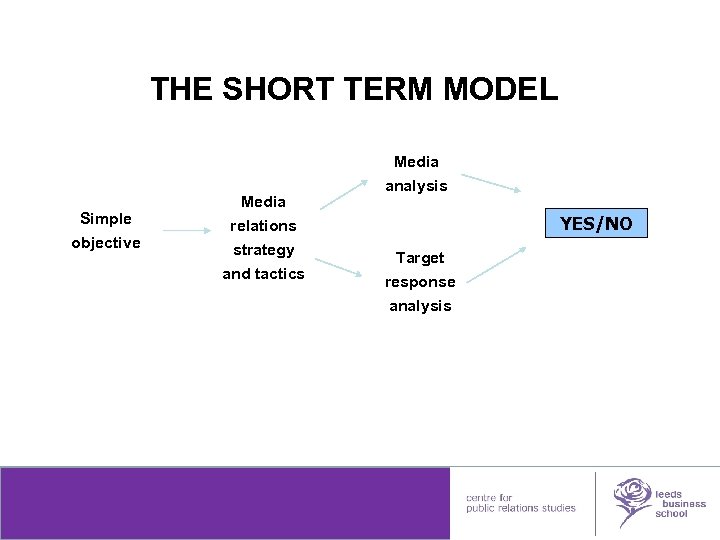 THE SHORT TERM MODEL

Simple objective

Media relations strategy and tactics

Media analysis

Target response analysis

YES/NO

centre for public relations studies

leeds business school